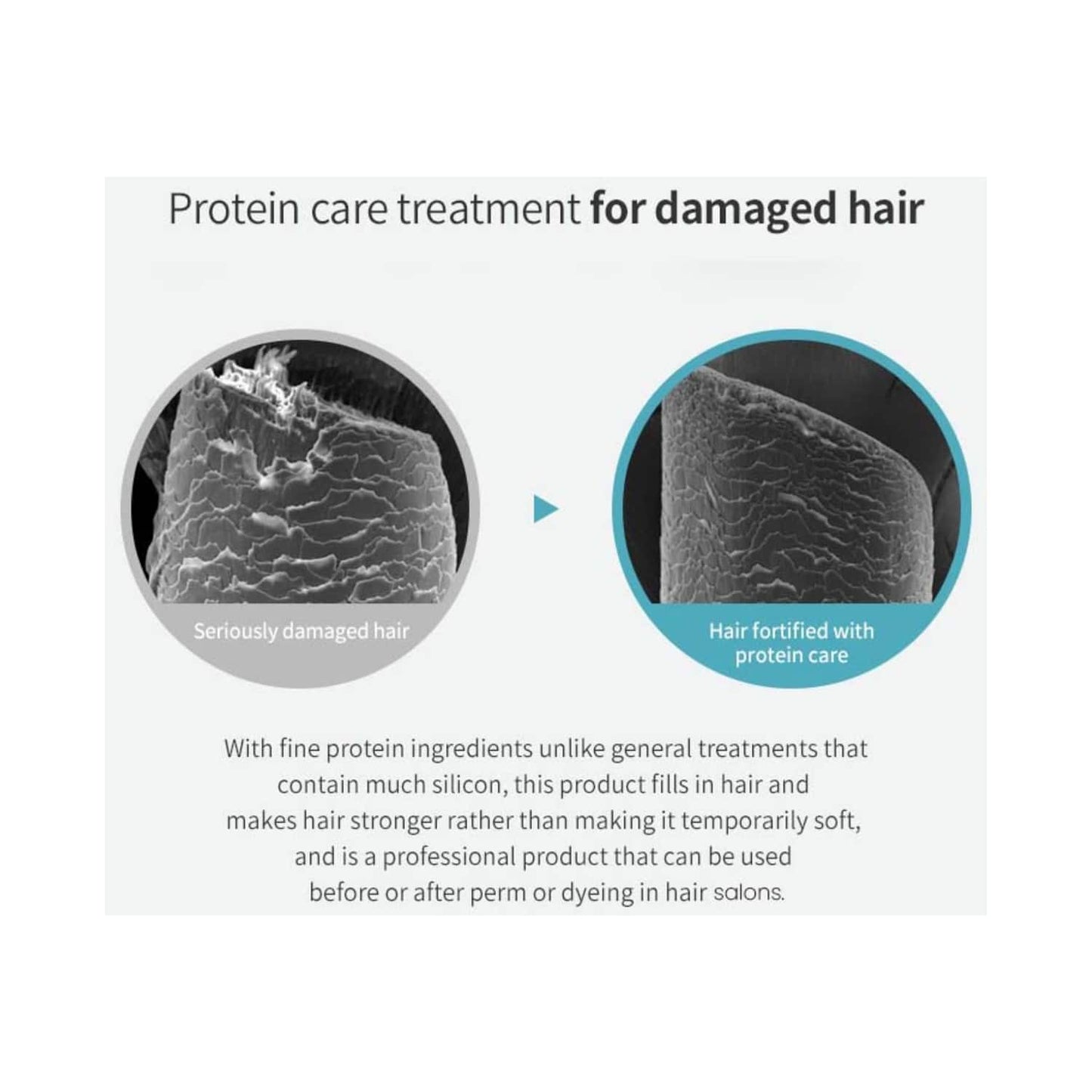 Protein care treatment for damaged hair

Seriously damaged hair

Hair fortified with protein care

With fine protein ingredients unlike general treatments that contain much silicon, this product fills in hair and makes hair stronger rather than making it temporarily soft, and is a professional product that can be used before or after perm or dyeing in hair salons.